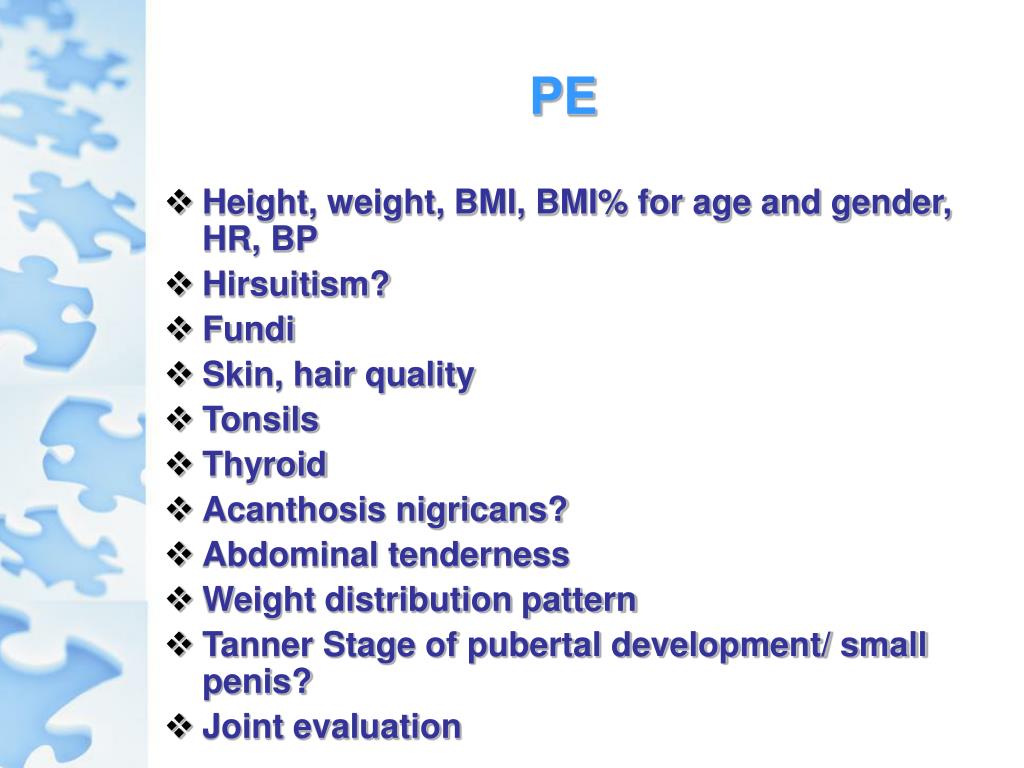 PE

❖ Height, weight, BMI, BMI% for age and gender, HR, BP
❖ Hirsuitism?
❖ Fundi
❖ Skin, hair quality
❖ Tonsils
❖ Thyroid
❖ Acanthosis nigricans?
❖ Abdominal tenderness
❖ Weight distribution pattern
❖ Tanner Stage of pubertal development/ small penis?
❖ Joint evaluation